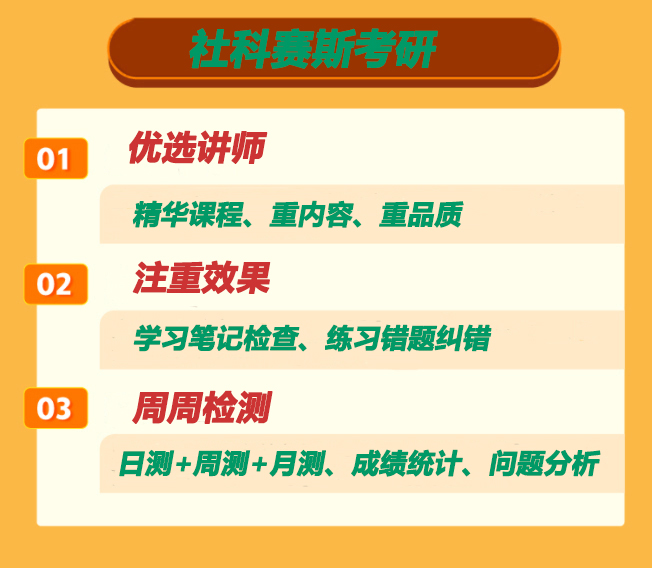 社科赛斯考研

01 优选讲师

精华课程、重内容、重品质

02 注重效果

学习笔记检查、练习错题纠错

03 周周检测

日测+周测+月测、成绩统计、问题分析